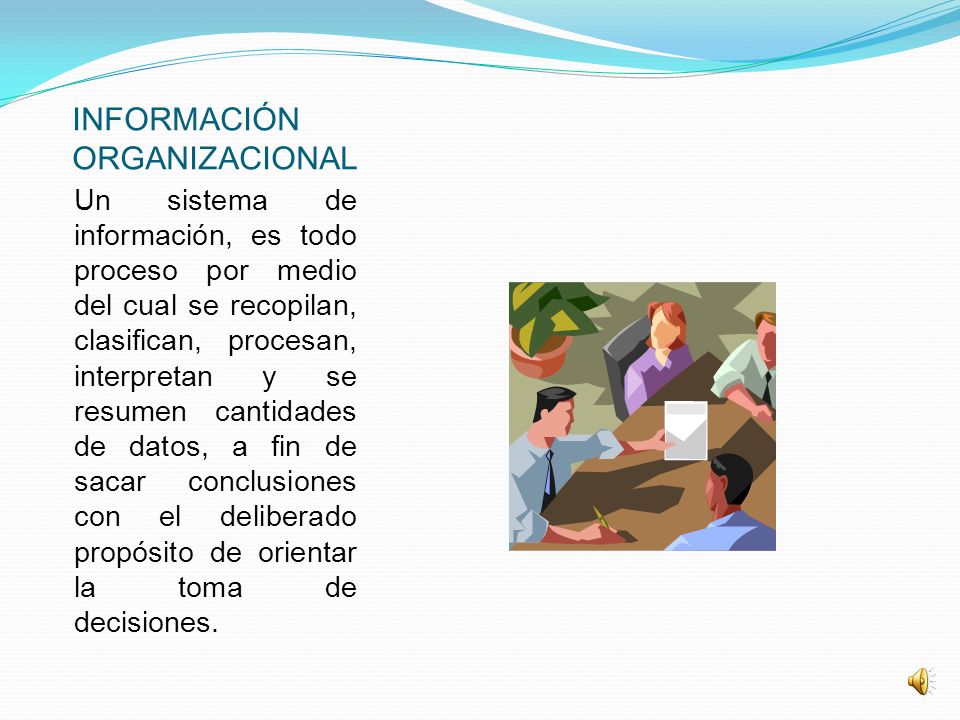 INFORMACIÓN ORGANIZACIONAL

Un sistema de información, es todo proceso por medio del cual se recopilan, clasifican, procesan, interpretan y se resumen cantidades de datos, a fin de sacar conclusiones con el deliberado propósito de orientar la toma de decisiones.